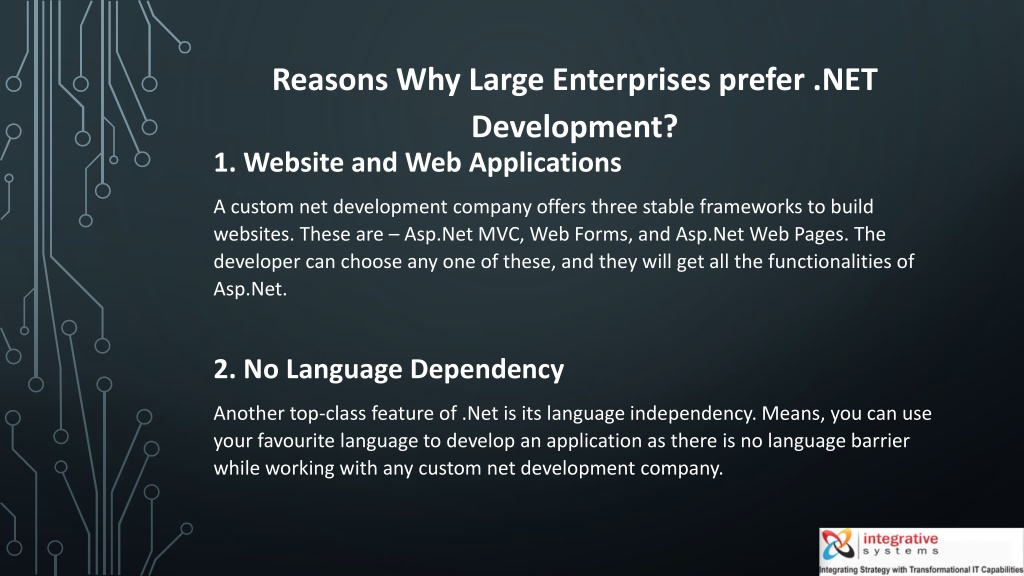 Reasons Why Large Enterprises prefer .NET Development?

1. Website and Web Applications

A custom net development company offers three stable frameworks to build websites. These are – Asp.Net MVC, Web Forms, and Asp.Net Web Pages. The developer can choose any one of these, and they will get all the functionalities of Asp.Net.

2. No Language Dependency

Another top-class feature of .Net is its language independency. Means, you can use your favourite language to develop an application as there is no language barrier while working with any custom net development company.

integrative systems
Integrating Strategy with Transformational IT Capabilities